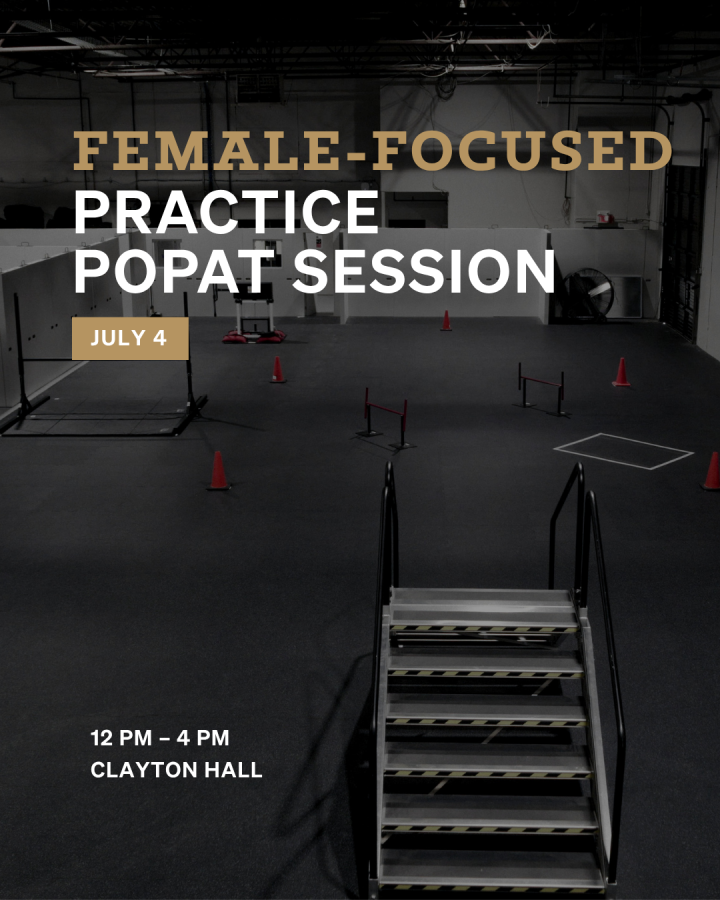 FEMALE-FOCUSED
PRACTICE POPAT SESSION

JULY 4

12 PM – 4 PM
CLAYTON HALL